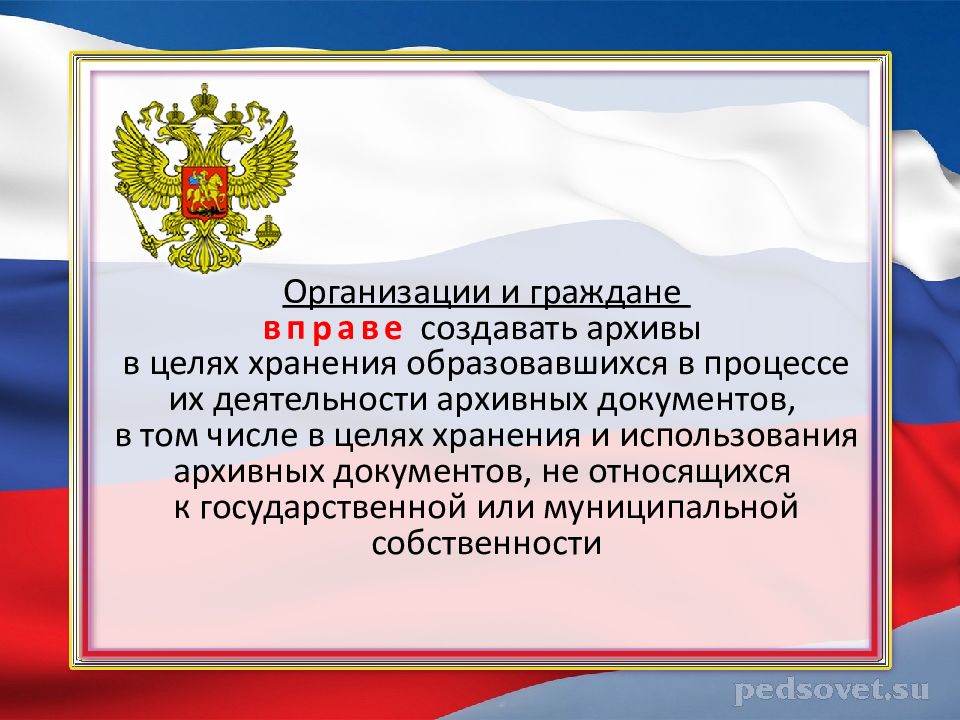 Организации и граждане
вправе создавать архивы
в целях хранения образовавшихся в процессе их деятельности архивных документов,
в том числе в целях хранения и использования архивных документов, не относящихся
к государственной или муниципальной собственности

pedsovet.su